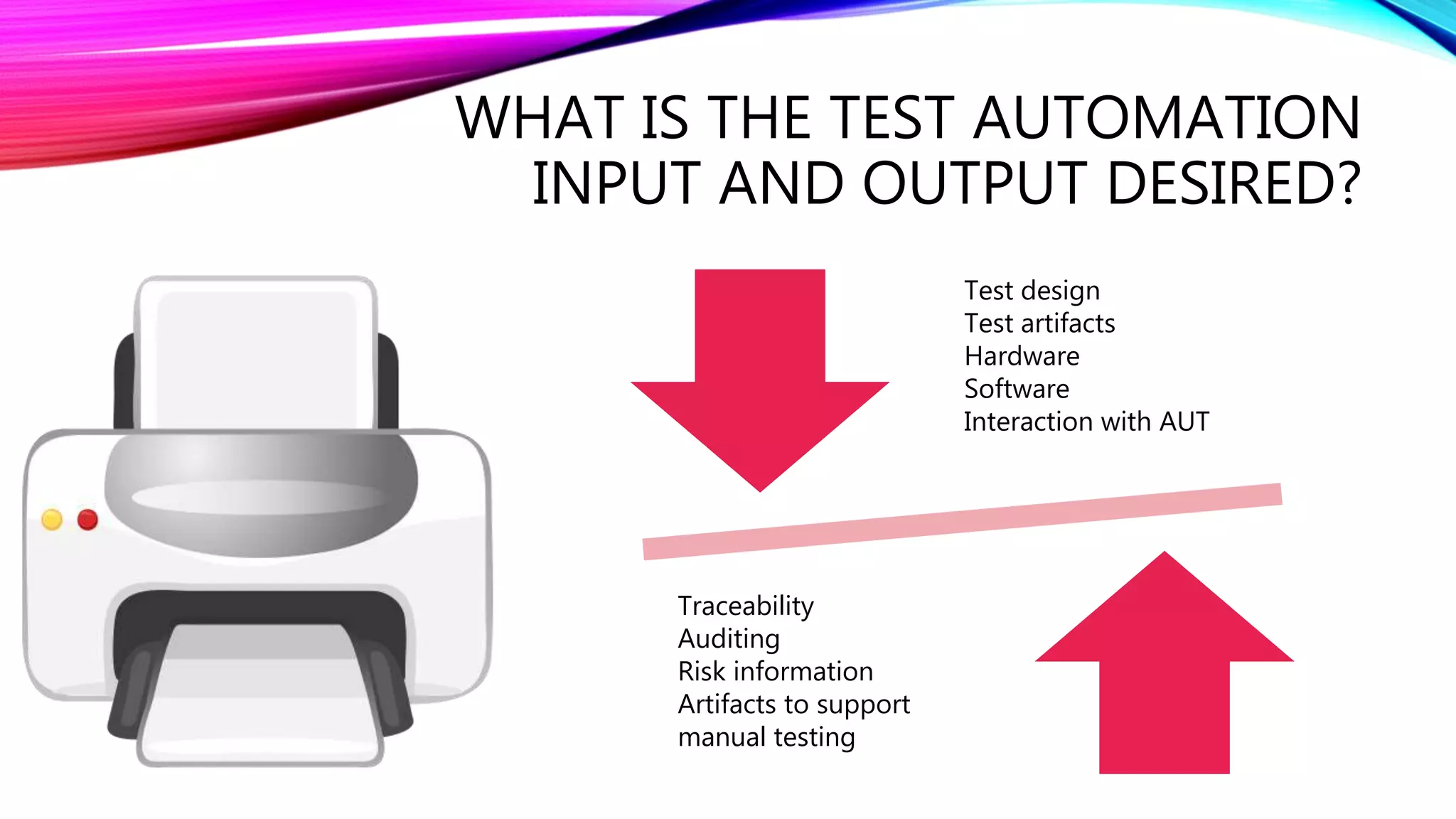 WHAT IS THE TEST AUTOMATION INPUT AND OUTPUT DESIRED?

Test design
Test artifacts
Hardware
Software
Interaction with AUT

Traceability
Auditing
Risk information
Artifacts to support manual testing